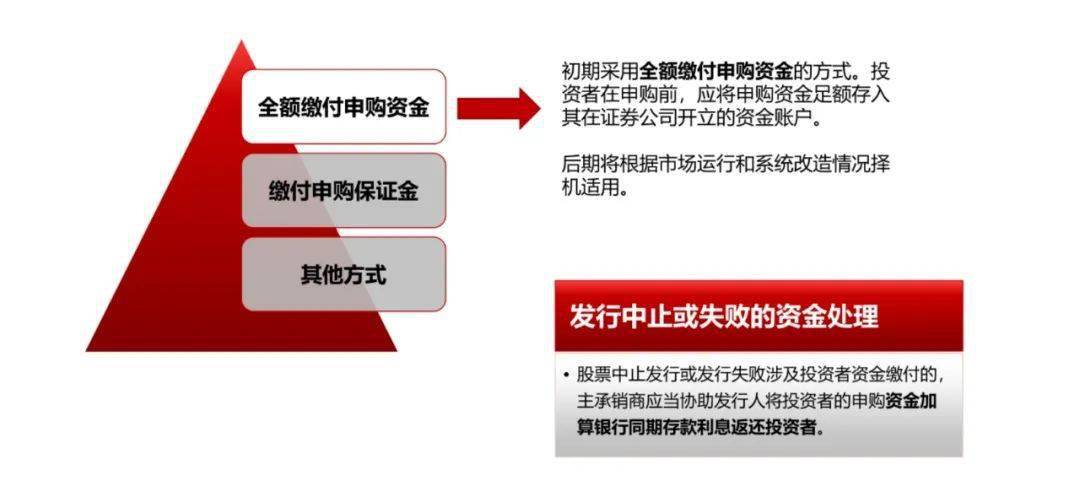 全额缴付申购资金

缴付申购保证金

其他方式

初期采用全额缴付申购资金的方式。投资者在申购前，应将申购资金足额存入其在证券公司开立的资金账户。

后期将根据市场运行和系统改造情况择机适用。

发行中止或失败的资金处理

• 股票中止发行或发行失败涉及投资者资金缴付的，主承销商应当协助发行人将投资者的申购资金加算银行同期存款利息返还投资者。